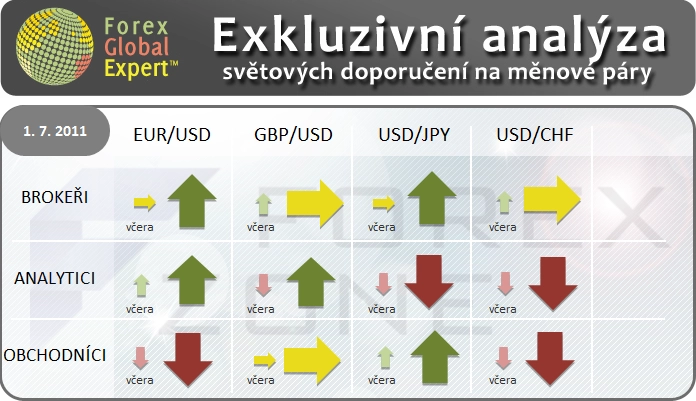 Forex Global Expert™

Exkluzivní analýza
světových doporučení na měnové páry

| 1. 7. 2011 | EUR/USD | GBP/USD | USD/JPY | USD/CHF |
|---|---|---|---|---|
| BROKEŘI | včera | včera | včera | včera |
| ANALYTICI | včera | včera | včera | včera |
| OBCHODNÍCI | včera | včera | včera | včera |

FOREX ZONE